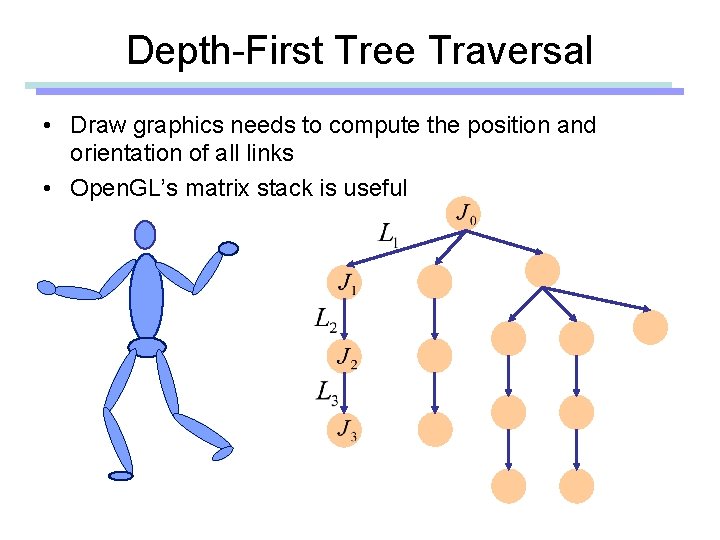 Depth-First Tree Traversal

• Draw graphics needs to compute the position and orientation of all links

• OpenGL's matrix stack is useful

$J_0$

$L_1$

$J_1$

$L_2$

$J_2$

$L_3$

$J_3$